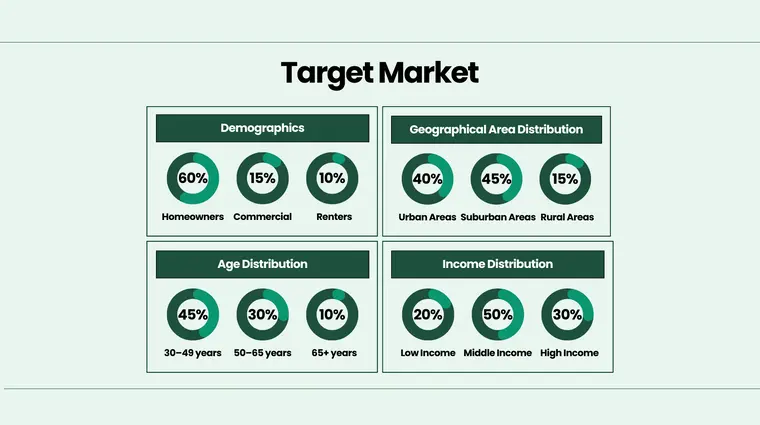 Target Market

Demographics

60%
Homeowners

15%
Commercial

10%
Renters

Geographical Area Distribution

40%
Urban Areas

45%
Suburban Areas

15%
Rural Areas

Age Distribution

45%
30–49 years

30%
50–65 years

10%
65+ years

Income Distribution

20%
Low Income

50%
Middle Income

30%
High Income